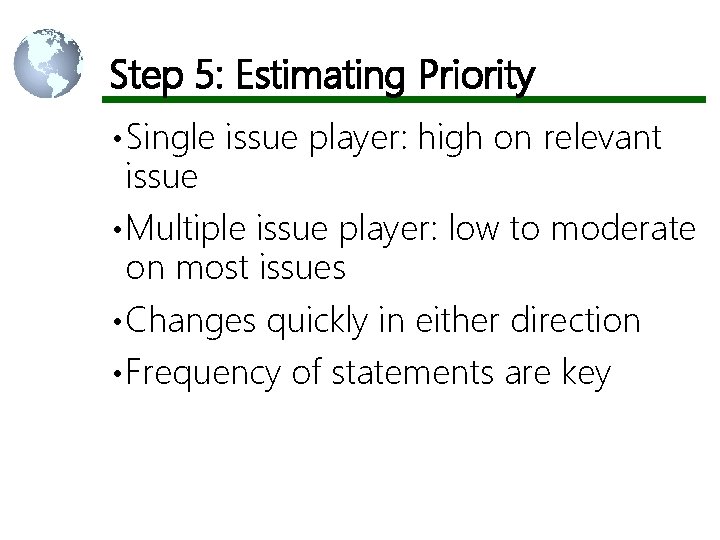 Step 5: Estimating Priority

• Single issue player: high on relevant issue

• Multiple issue player: low to moderate on most issues

• Changes quickly in either direction

• Frequency of statements are key